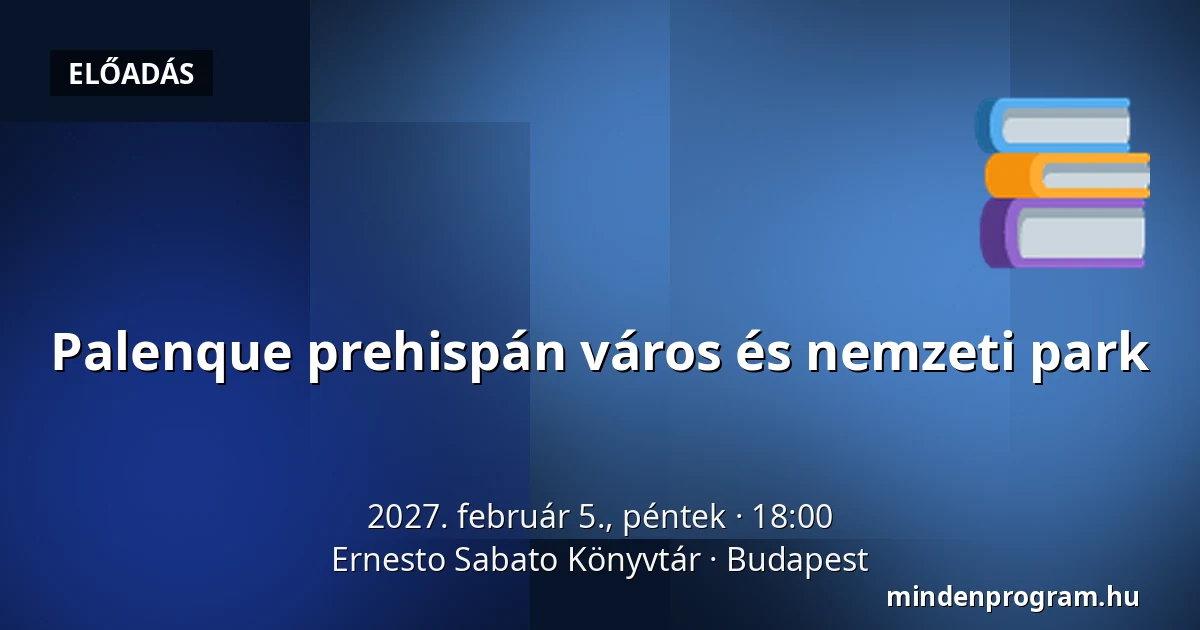 ELŐADÁS

Palenque prehispán város és nemzeti park

2027. február 5., péntek · 18:00
Ernesto Sabato Könyvtár · Budapest

mindenprogram.hu